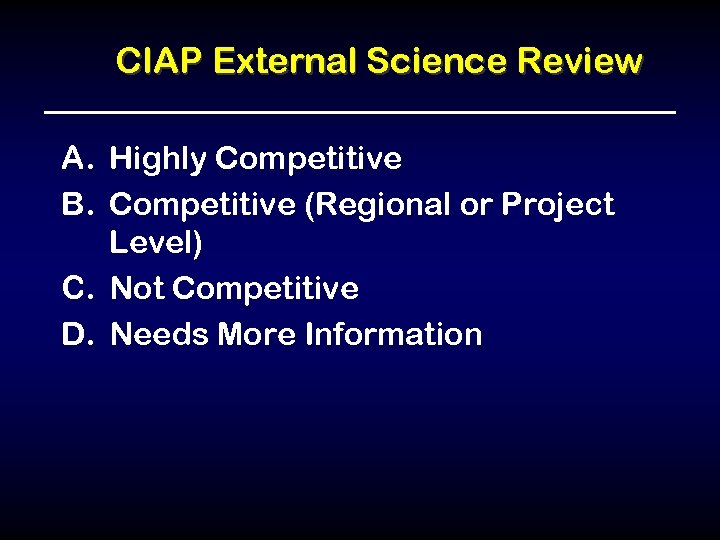 CIAP External Science Review

A. Highly Competitive
B. Competitive (Regional or Project Level)
C. Not Competitive
D. Needs More Information